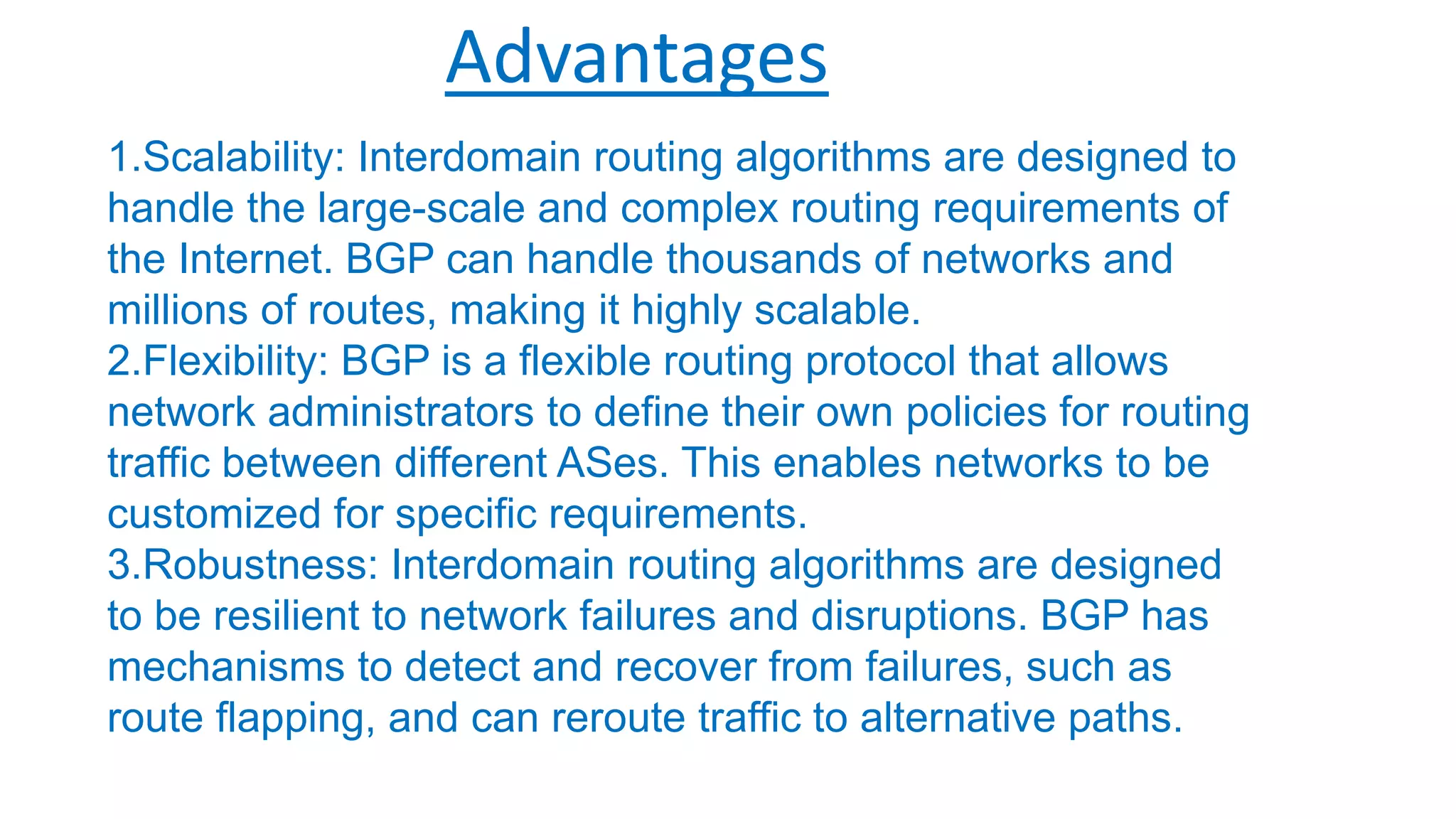 Advantages

1.Scalability: Interdomain routing algorithms are designed to handle the large-scale and complex routing requirements of the Internet. BGP can handle thousands of networks and millions of routes, making it highly scalable.
2.Flexibility: BGP is a flexible routing protocol that allows network administrators to define their own policies for routing traffic between different ASes. This enables networks to be customized for specific requirements.
3.Robustness: Interdomain routing algorithms are designed to be resilient to network failures and disruptions. BGP has mechanisms to detect and recover from failures, such as route flapping, and can reroute traffic to alternative paths.